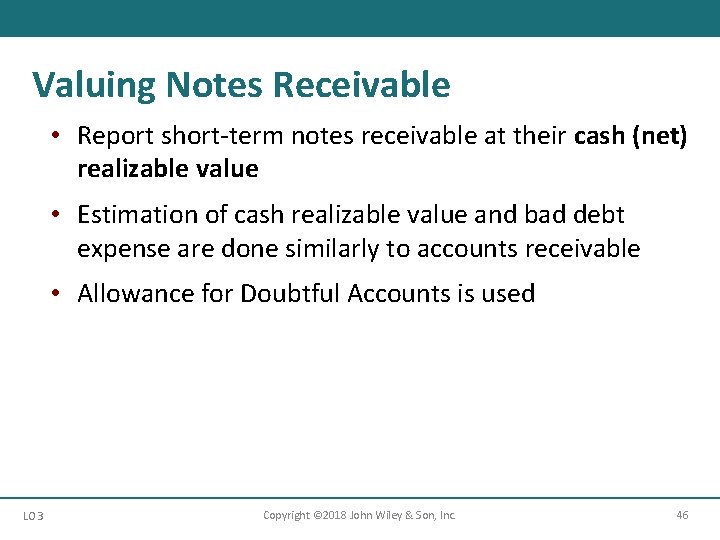 Valuing Notes Receivable

• Report short-term notes receivable at their cash (net) realizable value

• Estimation of cash realizable value and bad debt expense are done similarly to accounts receivable

• Allowance for Doubtful Accounts is used

LO 3

Copyright ©2018 John Wiley & Son, Inc.

46